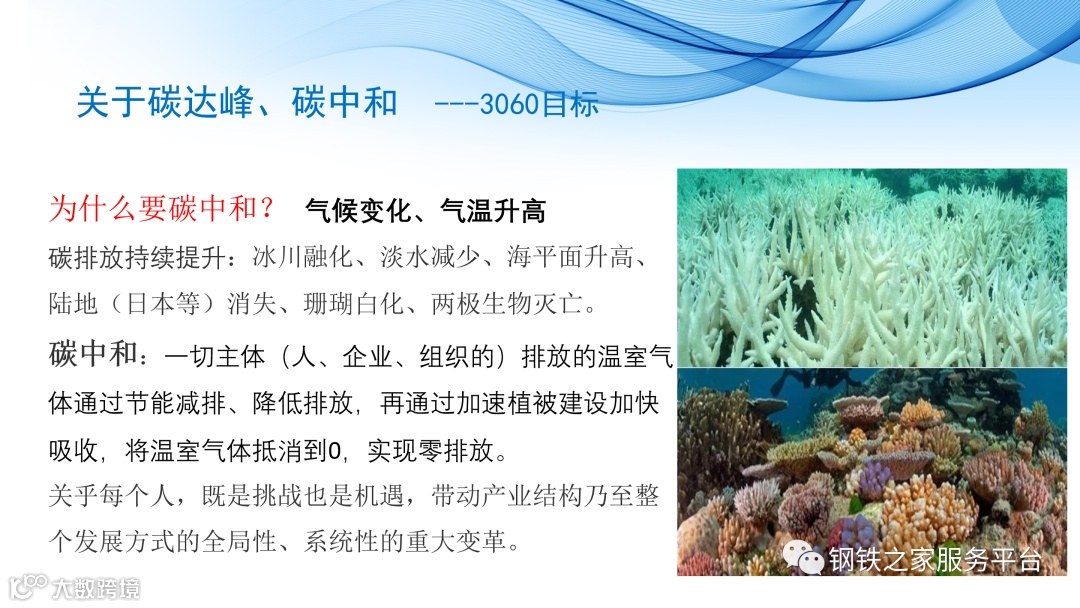 关于碳达峰、碳中和 ---3060目标

为什么要碳中和？ 气候变化、气温升高

碳排放持续提升：冰川融化、淡水减少、海平面升高、陆地（日本等）消失、珊瑚白化、两极生物灭亡。

碳中和：一切主体（人、企业、组织的）排放的温室气体通过节能减排、降低排放，再通过加速植被建设加快吸收，将温室气体抵消到0，实现零排放。

关乎每个人，既是挑战也是机遇，带动产业结构乃至整个发展方式的全局性、系统性的重大变革。

钢铁之家服务平台

大数跨境